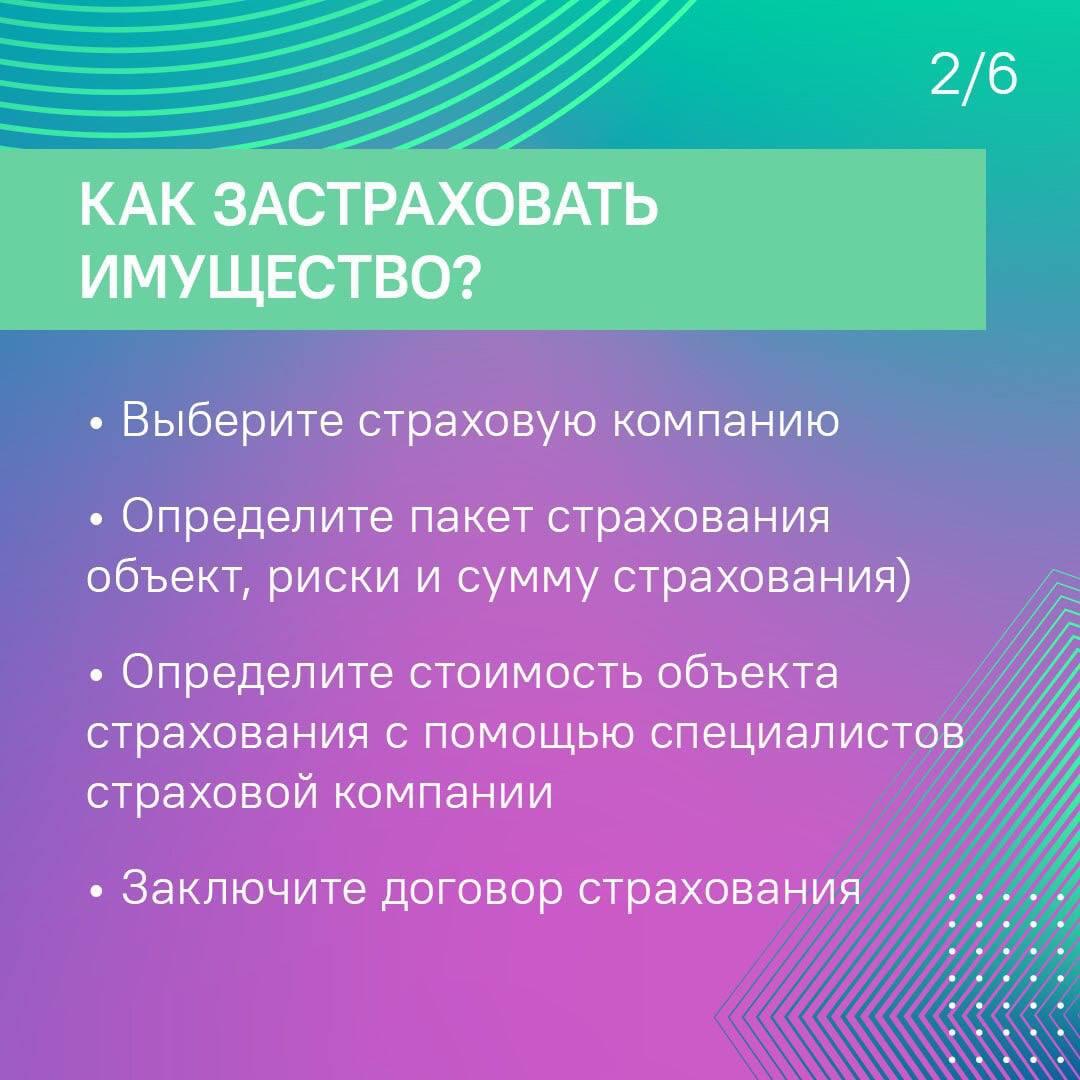 2/6

КАК ЗАСТРАХОВАТЬ ИМУЩЕСТВО?

• Выберите страховую компанию

• Определите пакет страхования объект, риски и сумму страхования)

• Определите стоимость объекта страхования с помощью специалистов страховой компании

• Заключите договор страхования